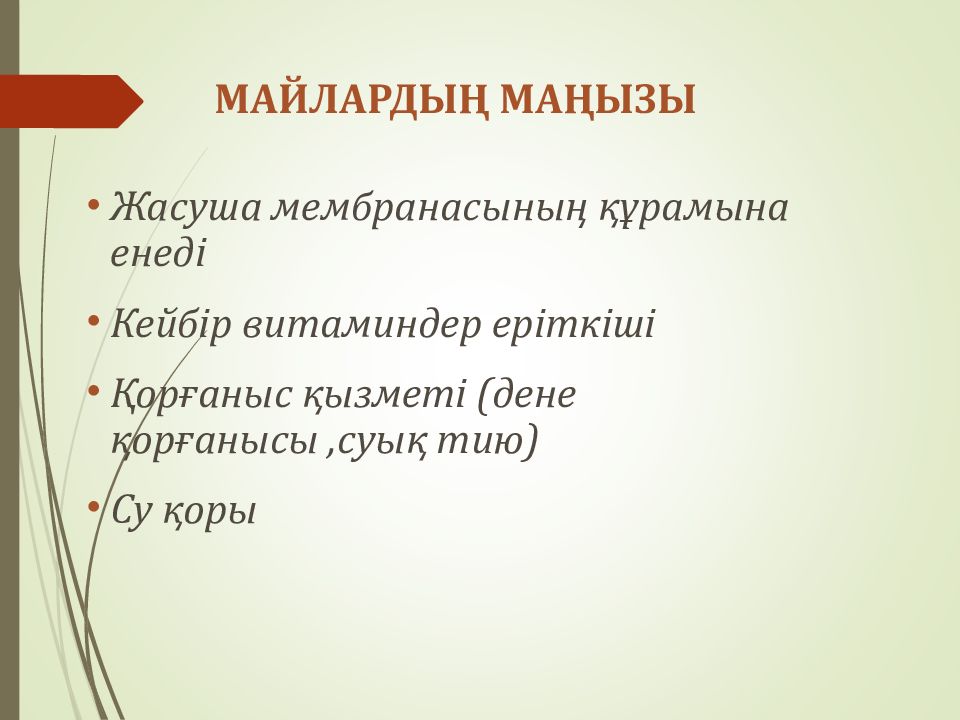 МАЙЛАРДЫҢ МАҢЫЗЫ

• Жасуша мембранасының құрамына енеді

• Кейбір витаминдер еріткіші

• Қорғаныс қызметі (дене қорғанысы ,суық тию)

• Су қоры